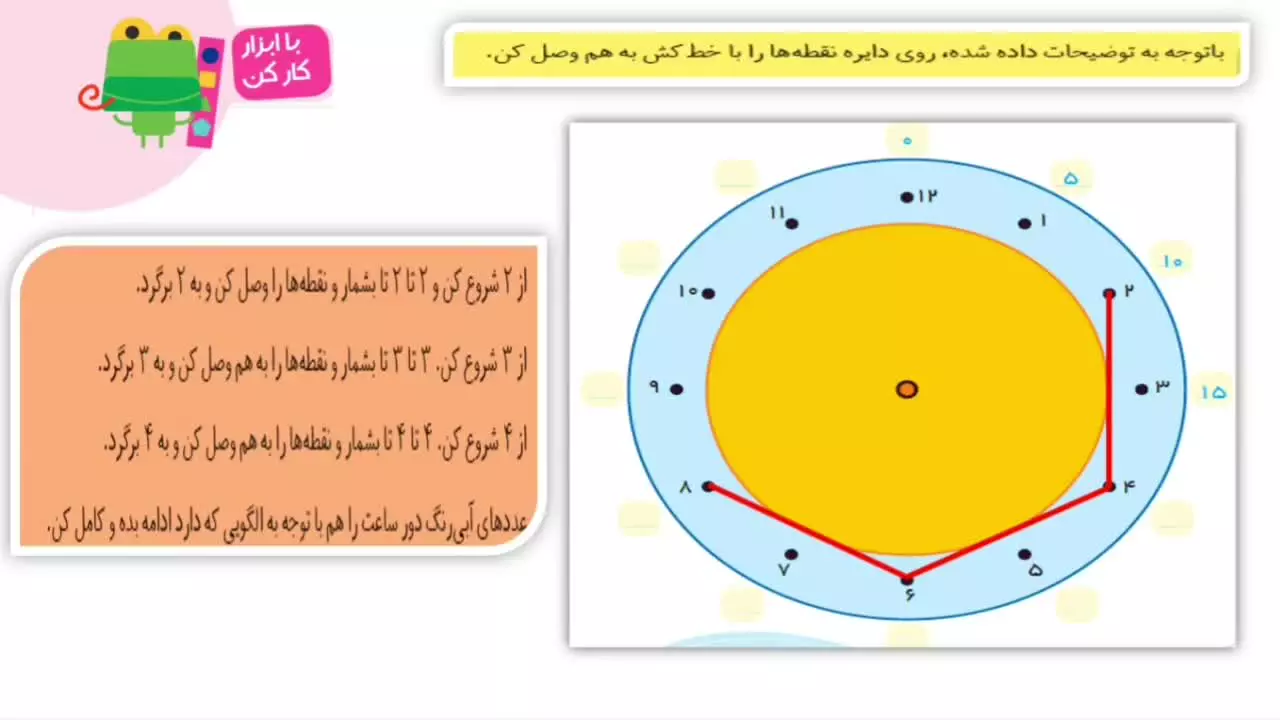 با ابزار کار کن

باتوجه به توضیحات داده شده، روی دایره نقطه‌ها را با خط کش به هم وصل کن.

از ۲ شروع کن و ۲ تا ۲ تا بشمار و نقطه‌ها را وصل کن و به ۲ برگرد.

از ۳ شروع کن. ۳ تا ۳ تا بشمار و نقطه‌ها را به هم وصل کن و به ۳ برگرد.

از ۴ شروع کن. ۴ تا ۴ تا بشمار و نقطه‌ها را به هم وصل کن و به ۴ برگرد.

عددهای آبی رنگ دور ساعت را هم با توجه به الگویی که دارد ادامه بده و کامل کن.

۰
۵
۱۰
۱۵
۱۲
۱
۲
۳
۴
۵
۶
۷
۸
۹
۱۰
۱۱